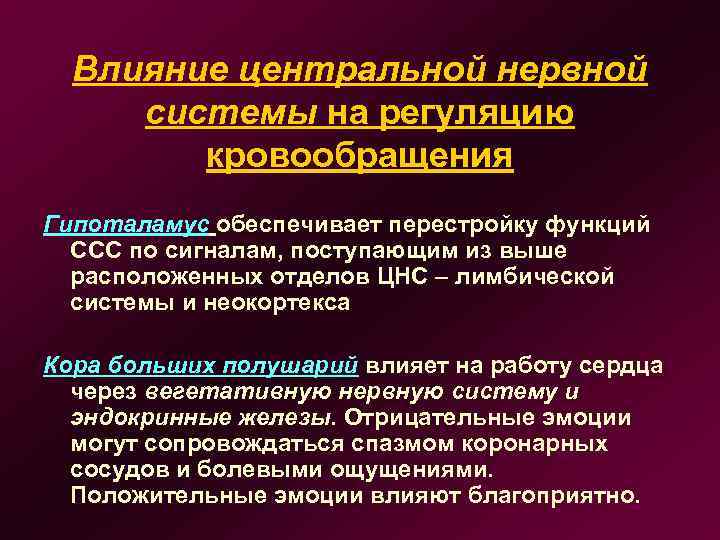 Влияние центральной нервной системы на регуляцию кровообращения

Гипоталамус обеспечивает перестройку функций ССС по сигналам, поступающим из выше расположенных отделов ЦНС – лимбической системы и неокортекса

Кора больших полушарий влияет на работу сердца через вегетативную нервную систему и эндокринные железы. Отрицательные эмоции могут сопровождаться спазмом коронарных сосудов и болевыми ощущениями. Положительные эмоции влияют благоприятно.